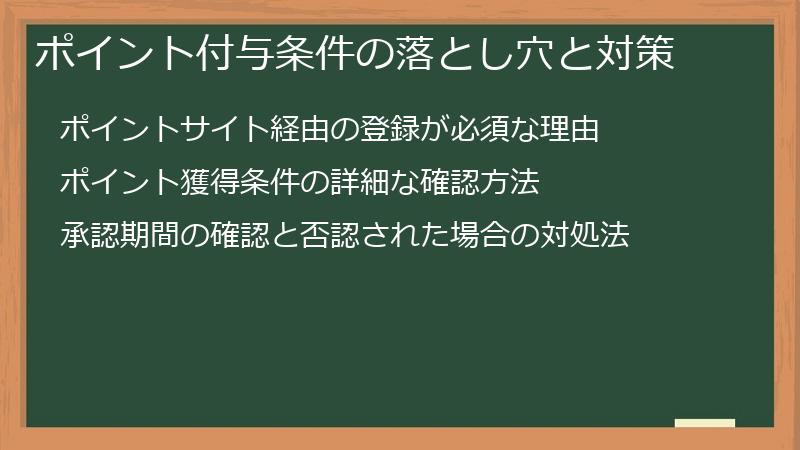 ポイント付与条件の落とし穴と対策

ポイントサイト経由の登録が必須な理由

ポイント獲得条件の詳細な確認方法

承認期間の確認と否認された場合の対処法